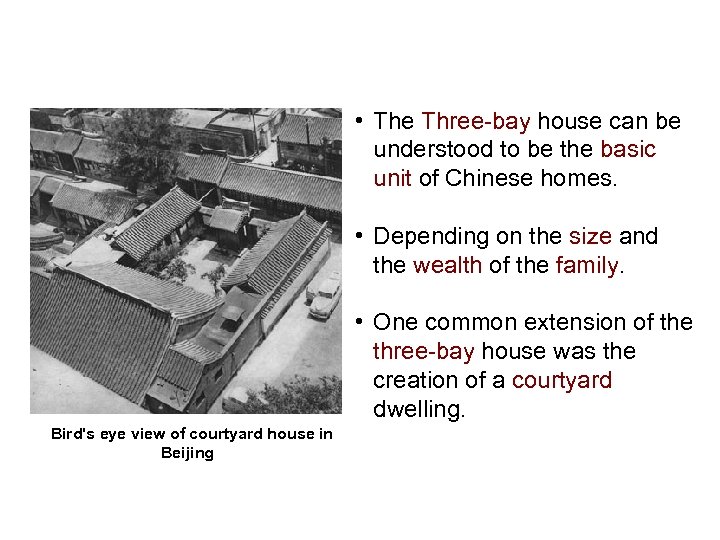 Bird's eye view of courtyard house in Beijing

• The Three-bay house can be understood to be the basic unit of Chinese homes.

• Depending on the size and the wealth of the family.

• One common extension of the three-bay house was the creation of a courtyard dwelling.